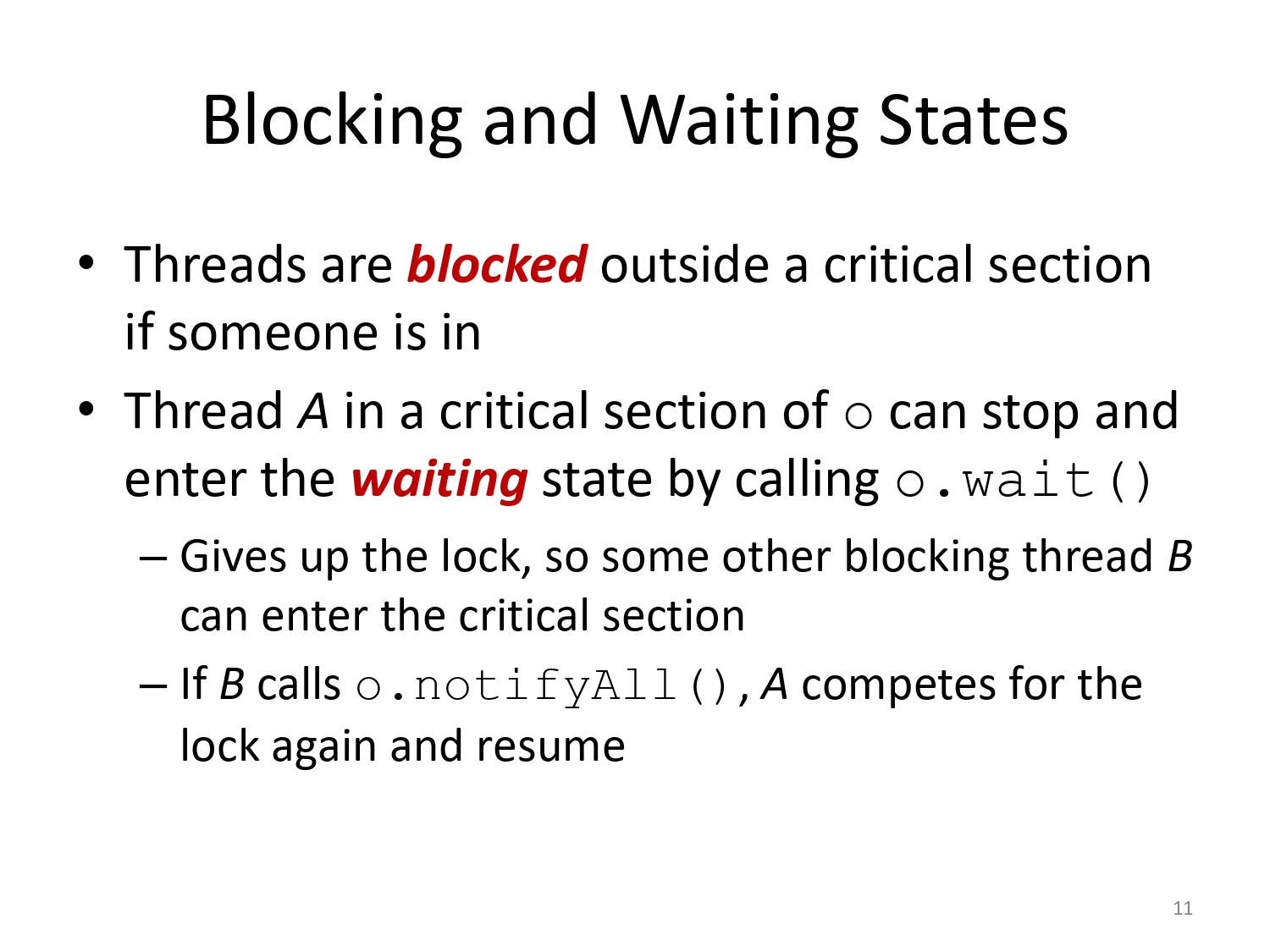 Blocking and Waiting States

• Threads are blocked outside a critical section if someone is in

• Thread A in a critical section of o can stop and enter the waiting state by calling o.wait()

– Gives up the lock, so some other blocking thread B can enter the critical section

– If B calls o.notifyAll(), A competes for the lock again and resume

11